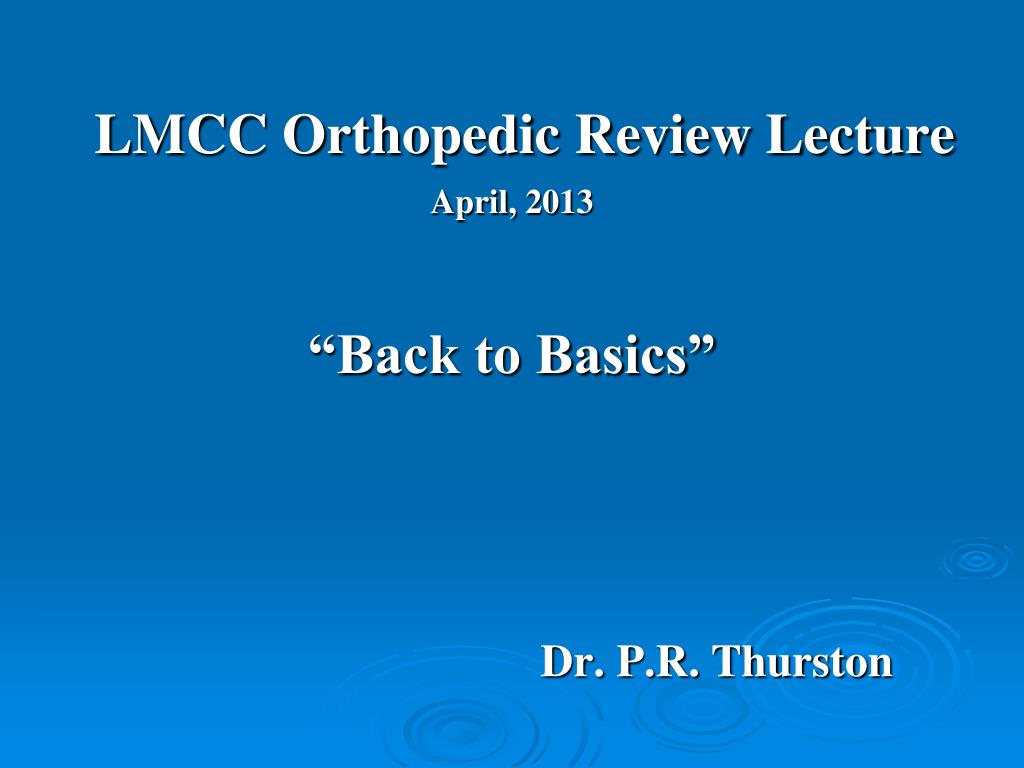 LMCC Orthopedic Review Lecture

April, 2013

“Back to Basics”

Dr. P.R. Thurston